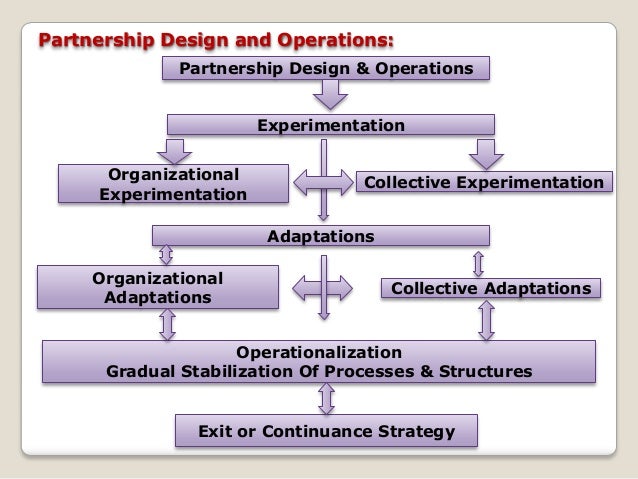 Partnership Design and Operations:

Partnership Design & Operations

Experimentation

Organizational Experimentation

Collective Experimentation

Adaptations

Organizational Adaptations

Collective Adaptations

Operationalization
Gradual Stabilization Of Processes & Structures

Exit or Continuance Strategy